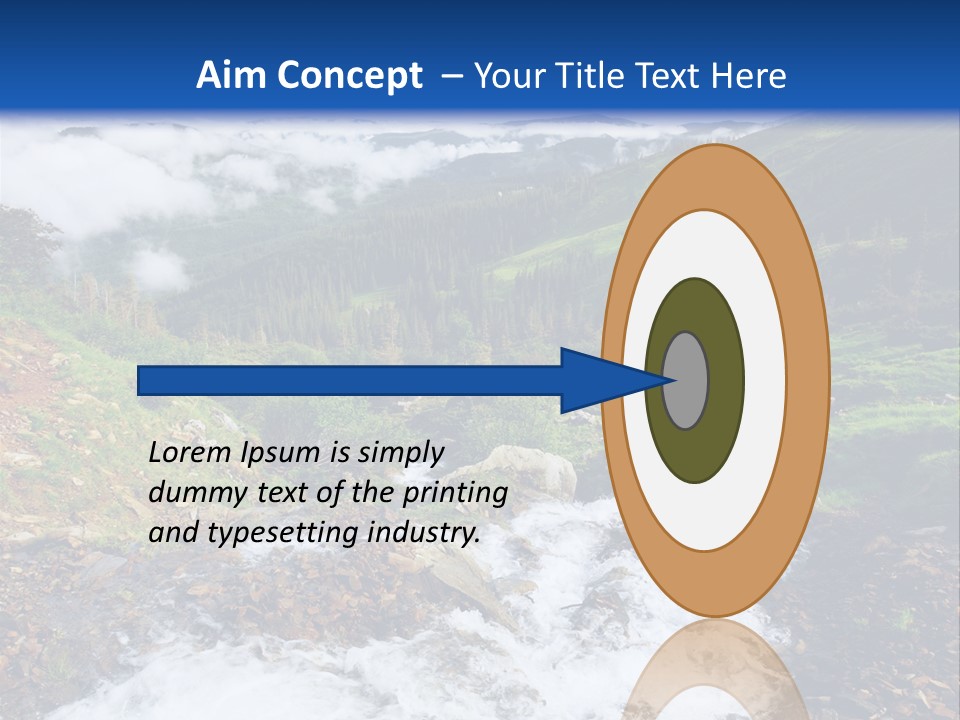 Aim Concept – Your Title Text Here

Lorem Ipsum is simply dummy text of the printing and typesetting industry.